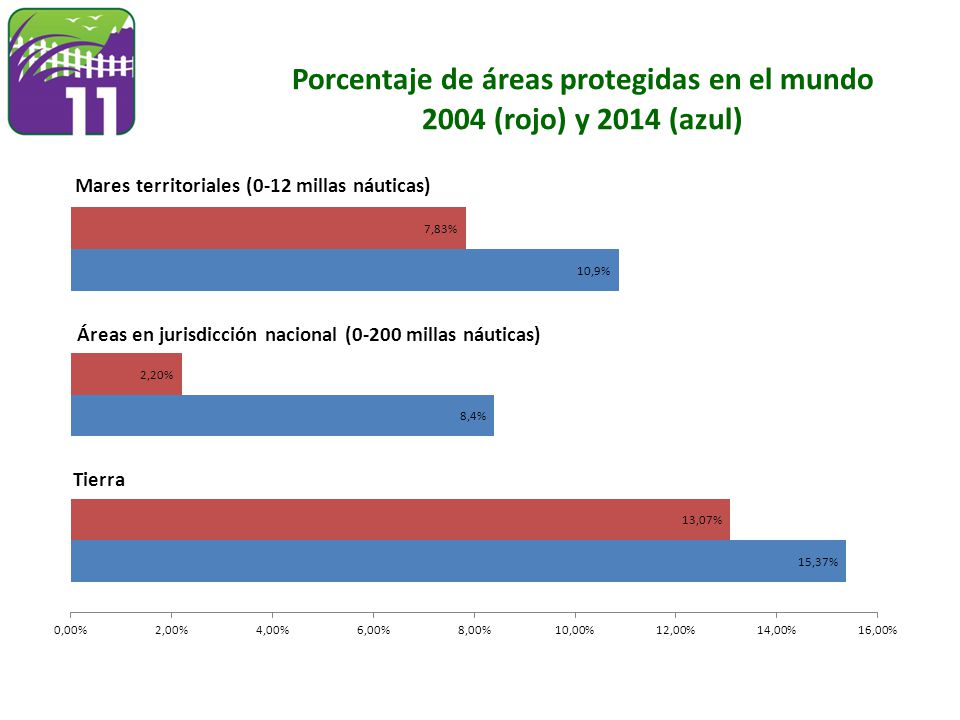 11

Porcentaje de áreas protegidas en el mundo
2004 (rojo) y 2014 (azul)

Mares territoriales (0-12 millas náuticas)

7,83%

10,9%

Áreas en jurisdicción nacional (0-200 millas náuticas)

2,20%

8,4%

Tierra

13,07%

15,37%

0,00% 2,00% 4,00% 6,00% 8,00% 10,00% 12,00% 14,00% 16,00%